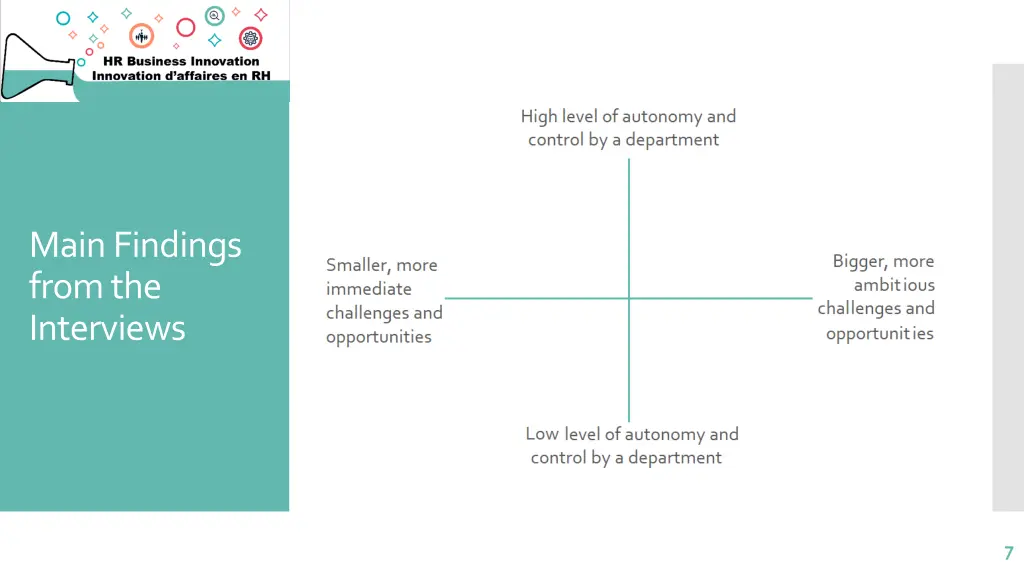 HR Business Innovation
Innovation d'affaires en RH

Main Findings from the Interviews

High level of autonomy and control by a department

Smaller, more immediate challenges and opportunities

Bigger, more ambitious challenges and opportunities

Low level of autonomy and control by a department

7